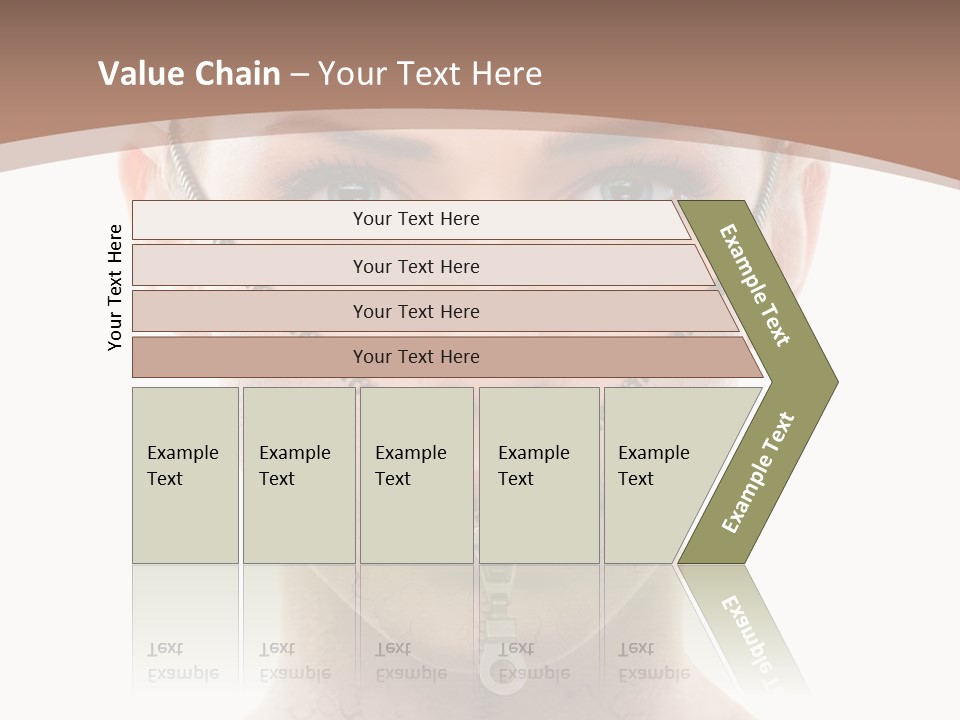 Value Chain – Your Text Here

Your Text Here

Your Text Here

Your Text Here

Your Text Here

Your Text Here

Example Text

Example Text

Example Text

Example Text

Example Text

Example Text

Example Text